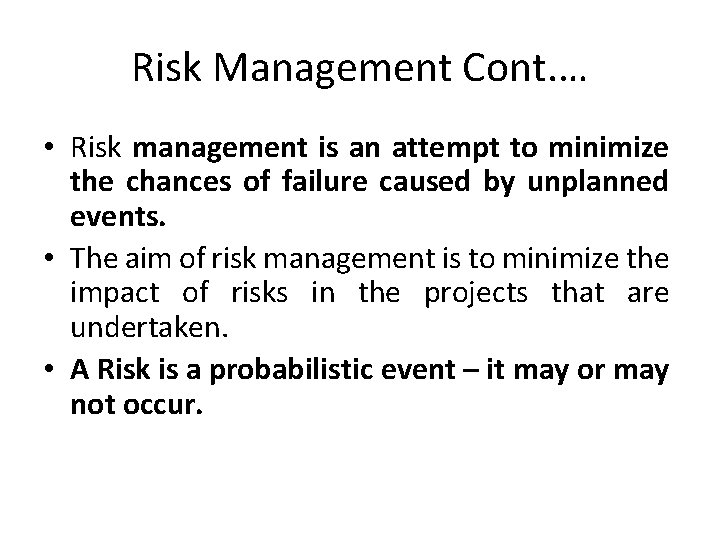 Risk Management Cont….

• Risk management is an attempt to minimize the chances of failure caused by unplanned events.
• The aim of risk management is to minimize the impact of risks in the projects that are undertaken.
• A Risk is a probabilistic event – it may or may not occur.